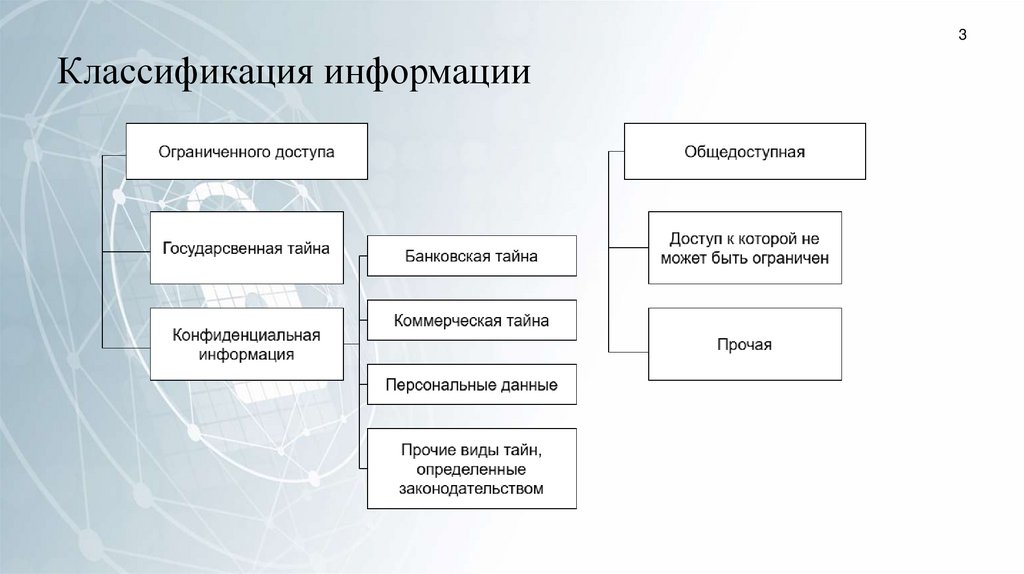 3

Классификация информации

Ограниченного доступа

Государсвенная тайна

Конфиденциальная информация

Банковская тайна

Коммерческая тайна

Персональные данные

Прочие виды тайн, определенные законодательством

Общедоступная

Доступ к которой не может быть ограничен

Прочая